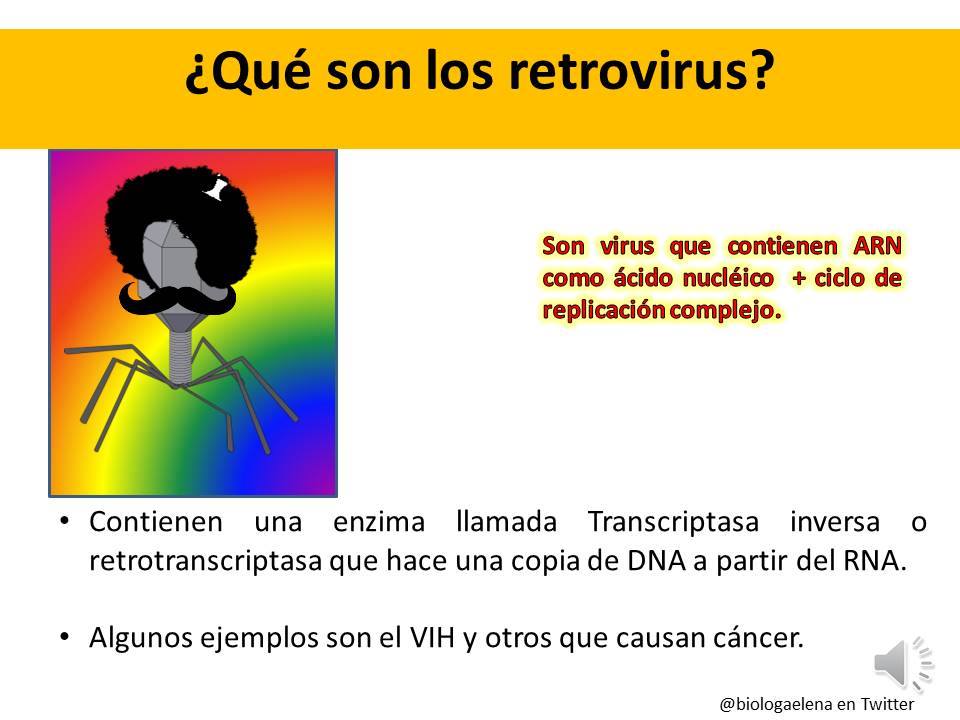 ¿Qué son los retrovirus?

Son virus que contienen ARN como ácido nucléico + ciclo de replicación complejo.

• Contienen una enzima llamada Transcriptasa inversa o retrotranscriptasa que hace una copia de DNA a partir del RNA.

• Algunos ejemplos son el VIH y otros que causan cáncer.

@biologaelena en Twitter